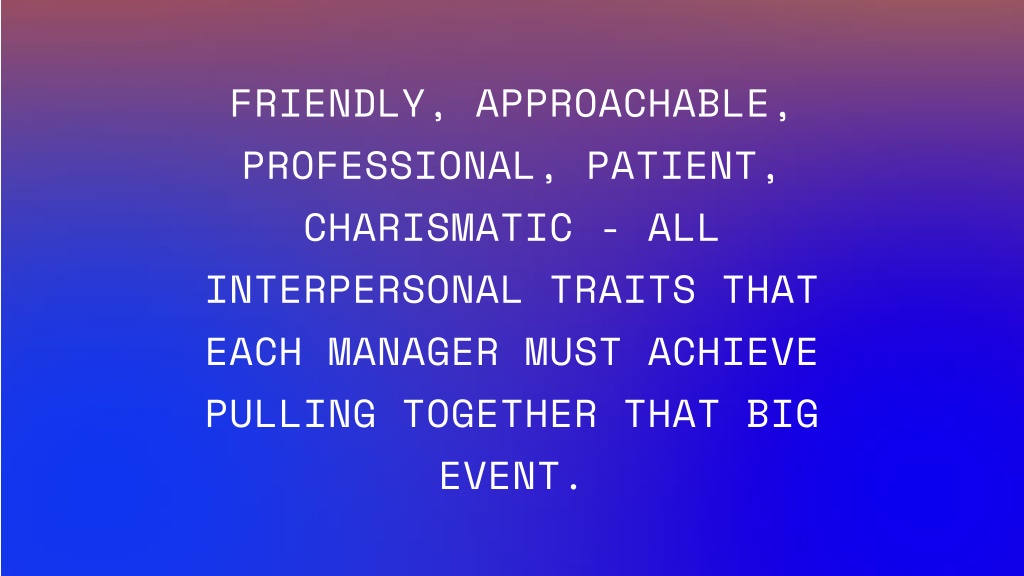 FRIENDLY, APPROACHABLE, PROFESSIONAL, PATIENT, CHARISMATIC - ALL INTERPERSONAL TRAITS THAT EACH MANAGER MUST ACHIEVE PULLING TOGETHER THAT BIG EVENT.